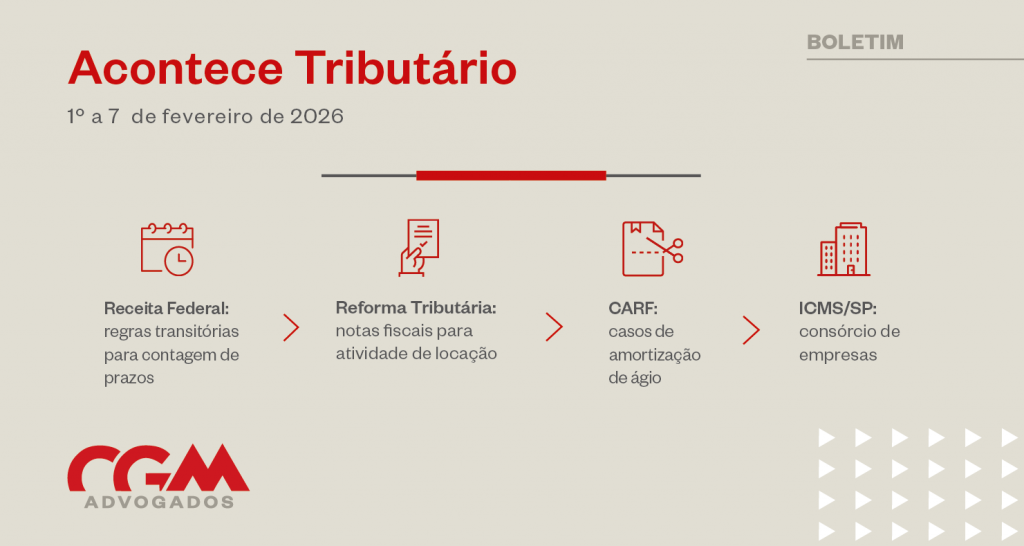 BOLETIM

Acontece Tributário

1º a 7 de fevereiro de 2026

Receita Federal: regras transitórias para contagem de prazos

Reforma Tributária: notas fiscais para atividade de locação

CARF: casos de amortização de ágio

ICMS/SP: consórcio de empresas

CGM ADVOGADOS